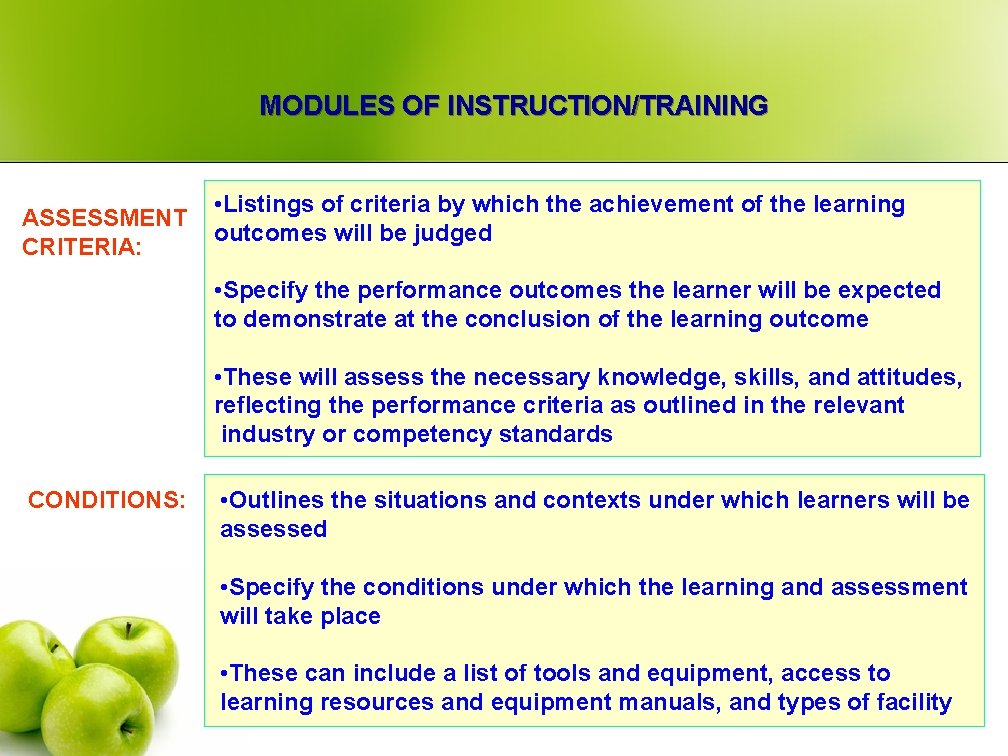 MODULES OF INSTRUCTION/TRAINING

ASSESSMENT CRITERIA:

•Listings of criteria by which the achievement of the learning outcomes will be judged

•Specify the performance outcomes the learner will be expected to demonstrate at the conclusion of the learning outcome

•These will assess the necessary knowledge, skills, and attitudes, reflecting the performance criteria as outlined in the relevant industry or competency standards

CONDITIONS:

•Outlines the situations and contexts under which learners will be assessed

•Specify the conditions under which the learning and assessment will take place

•These can include a list of tools and equipment, access to learning resources and equipment manuals, and types of facility